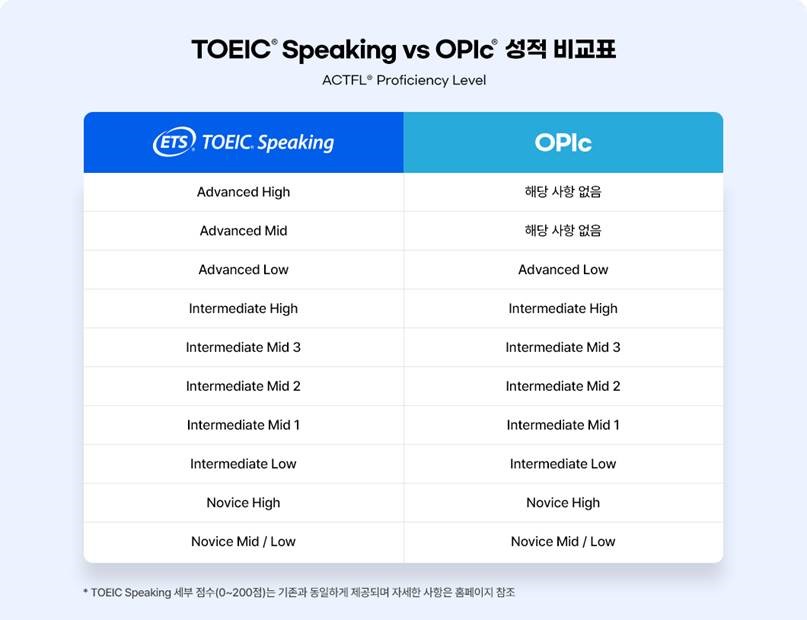 TOEIC® Speaking vs OPIc® 성적 비교표

ACTFL® Proficiency Level

| ETS TOEIC Speaking | OPIc |
|---|---|
| Advanced High | 해당 사항 없음 |
| Advanced Mid | 해당 사항 없음 |
| Advanced Low | Advanced Low |
| Intermediate High | Intermediate High |
| Intermediate Mid 3 | Intermediate Mid 3 |
| Intermediate Mid 2 | Intermediate Mid 2 |
| Intermediate Mid 1 | Intermediate Mid 1 |
| Intermediate Low | Intermediate Low |
| Novice High | Novice High |
| Novice Mid / Low | Novice Mid / Low |

* TOEIC Speaking 세부 점수(0~200점)는 기존과 동일하게 제공되며 자세한 사항은 홈페이지 참조